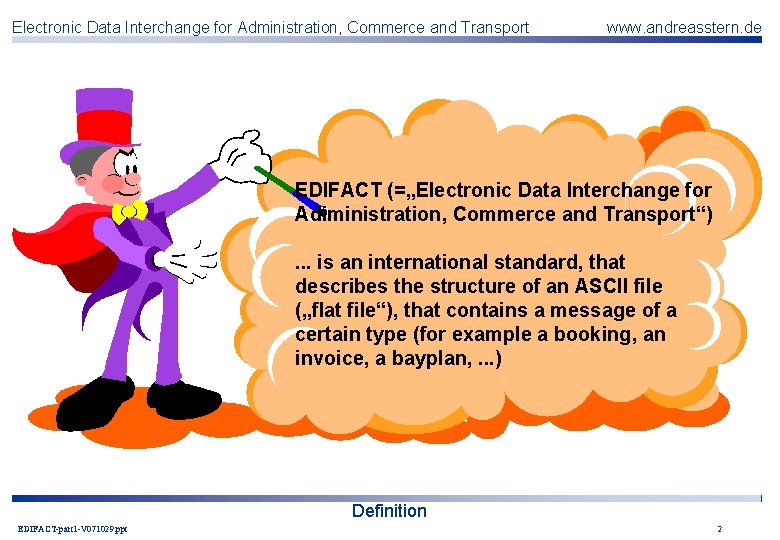 Electronic Data Interchange for Administration, Commerce and Transport www.andreasstern.de

EDIFACT (=„Electronic Data Interchange for Administration, Commerce and Transport“)

... is an international standard, that describes the structure of an ASCII file („flat file“), that contains a message of a certain type (for example a booking, an invoice, a bayplan, ...)

Definition

EDIFACT-part1-V071029.ppt

2